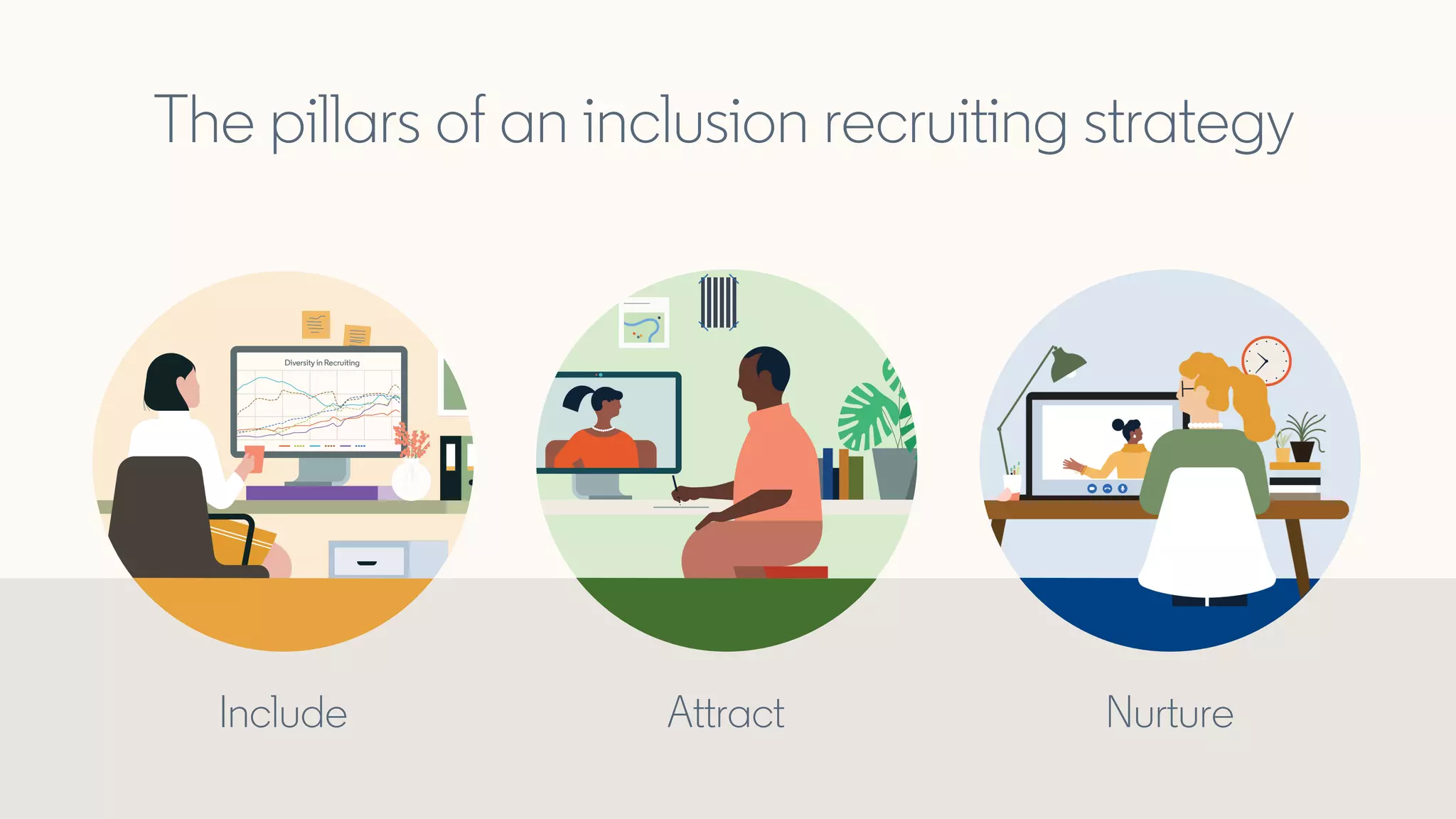 The pillars of an inclusion recruiting strategy

Diversity in Recruiting

Include

Attract

Nurture